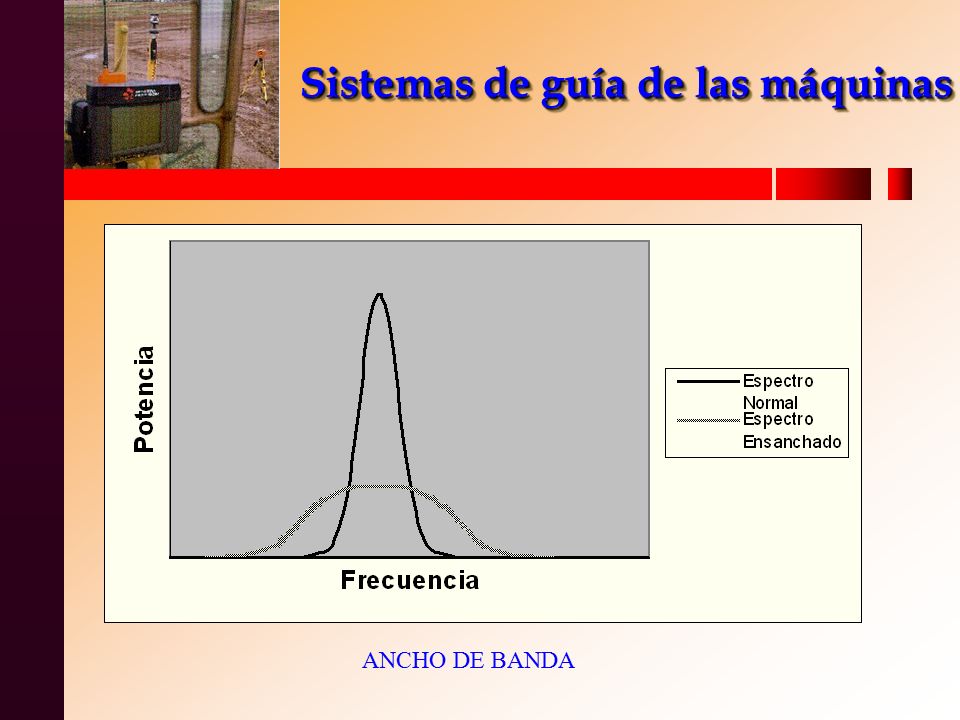 Sistemas de guía de las máquinas

Potencia

Frecuencia

Espectro Normal
Espectro Ensanchado

ANCHO DE BANDA